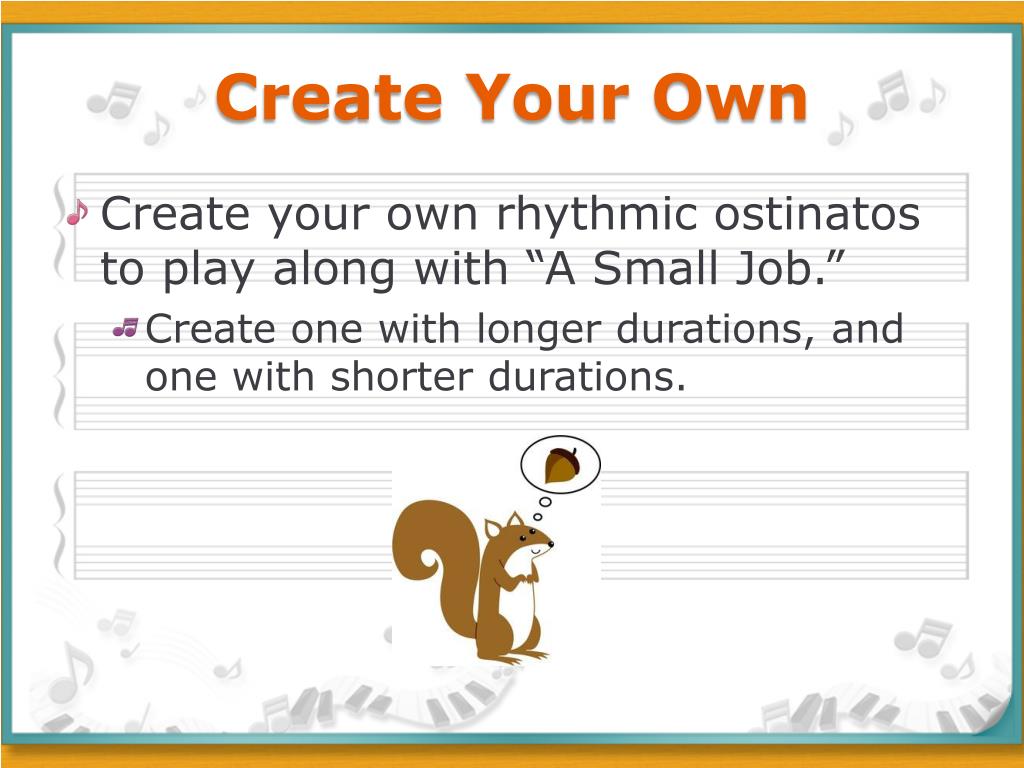 Create Your Own

Create your own rhythmic ostinatos to play along with “A Small Job.”

Create one with longer durations, and one with shorter durations.